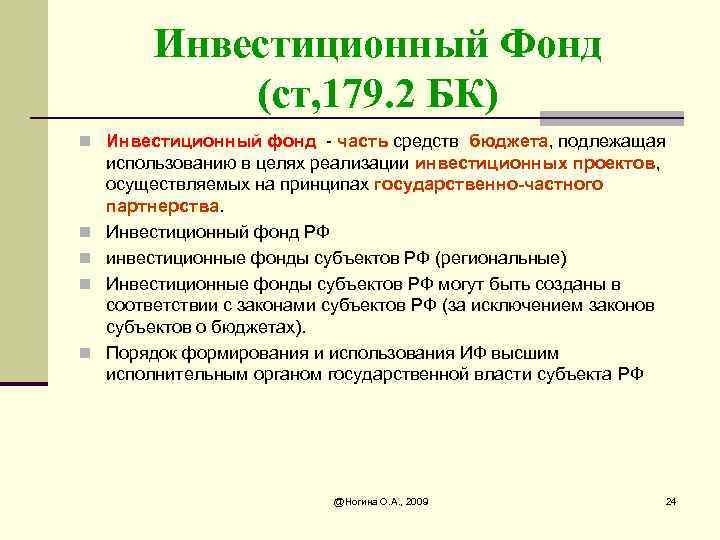 Инвестиционный Фонд (ст,179.2 БК)

Инвестиционный фонд - часть средств бюджета, подлежащая использованию в целях реализации инвестиционных проектов, осуществляемых на принципах государственно-частного партнерства.

Инвестиционный фонд РФ

инвестиционные фонды субъектов РФ (региональные)

Инвестиционные фонды субъектов РФ могут быть созданы в соответствии с законами субъектов РФ (за исключением законов субъектов о бюджетах).

Порядок формирования и использования ИФ высшим исполнительным органом государственной власти субъекта РФ

@Ногина О.А., 2009

24